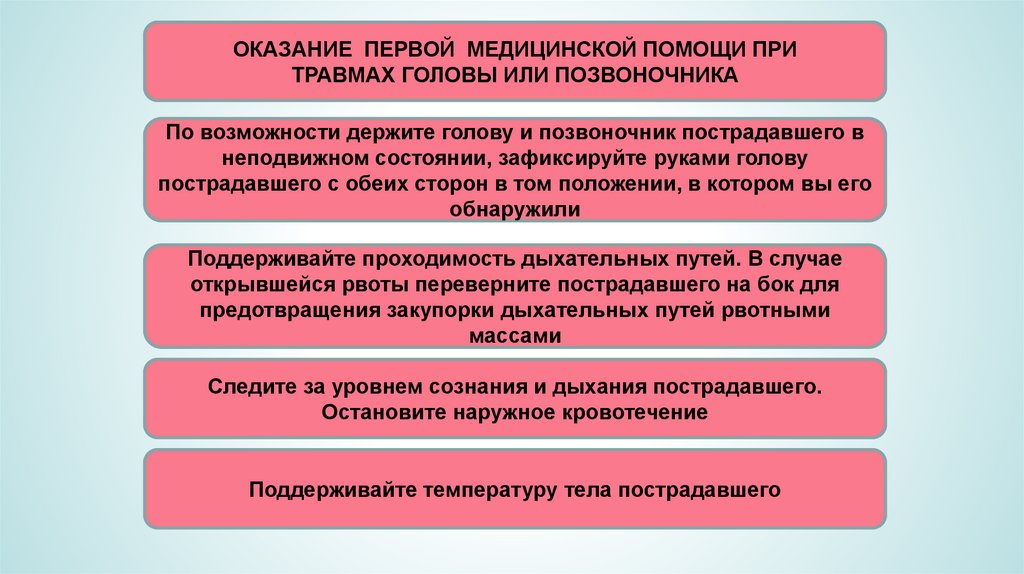 ОКАЗАНИЕ ПЕРВОЙ МЕДИЦИНСКОЙ ПОМОЩИ ПРИ ТРАВМАХ ГОЛОВЫ ИЛИ ПОЗВОНОЧНИКА

По возможности держите голову и позвоночник пострадавшего в неподвижном состоянии, зафиксируйте руками голову пострадавшего с обеих сторон в том положении, в котором вы его обнаружили

Поддерживайте проходимость дыхательных путей. В случае открывшейся рвоты переверните пострадавшего на бок для предотвращения закупорки дыхательных путей рвотными массами

Следите за уровнем сознания и дыхания пострадавшего. Остановите наружное кровотечение

Поддерживайте температуру тела пострадавшего